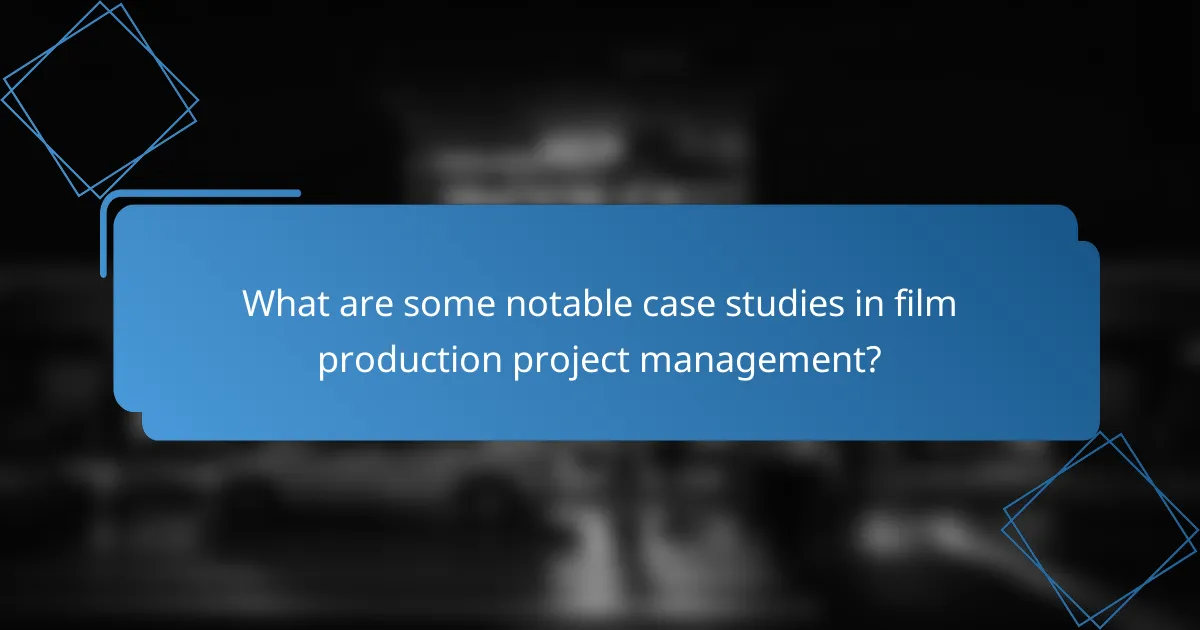 What are some notable case studies in film production project management?